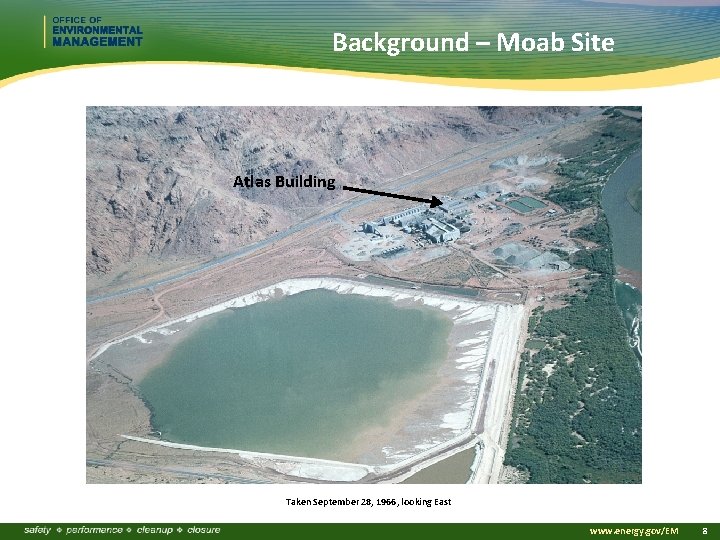 OFFICE OF
ENVIRONMENTAL
MANAGEMENT

Background – Moab Site

Atlas Building

Taken September 28, 1966, looking East

safety ❖ performance ❖ cleanup ❖ closure

www.energy.gov/EM 8